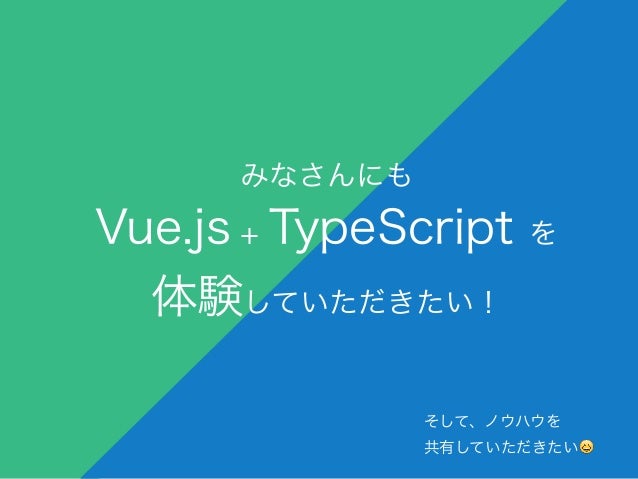 みなさんにも
Vue.js + TypeScript を
体験していただきたい！

そして、ノウハウを
共有していただきたい😩